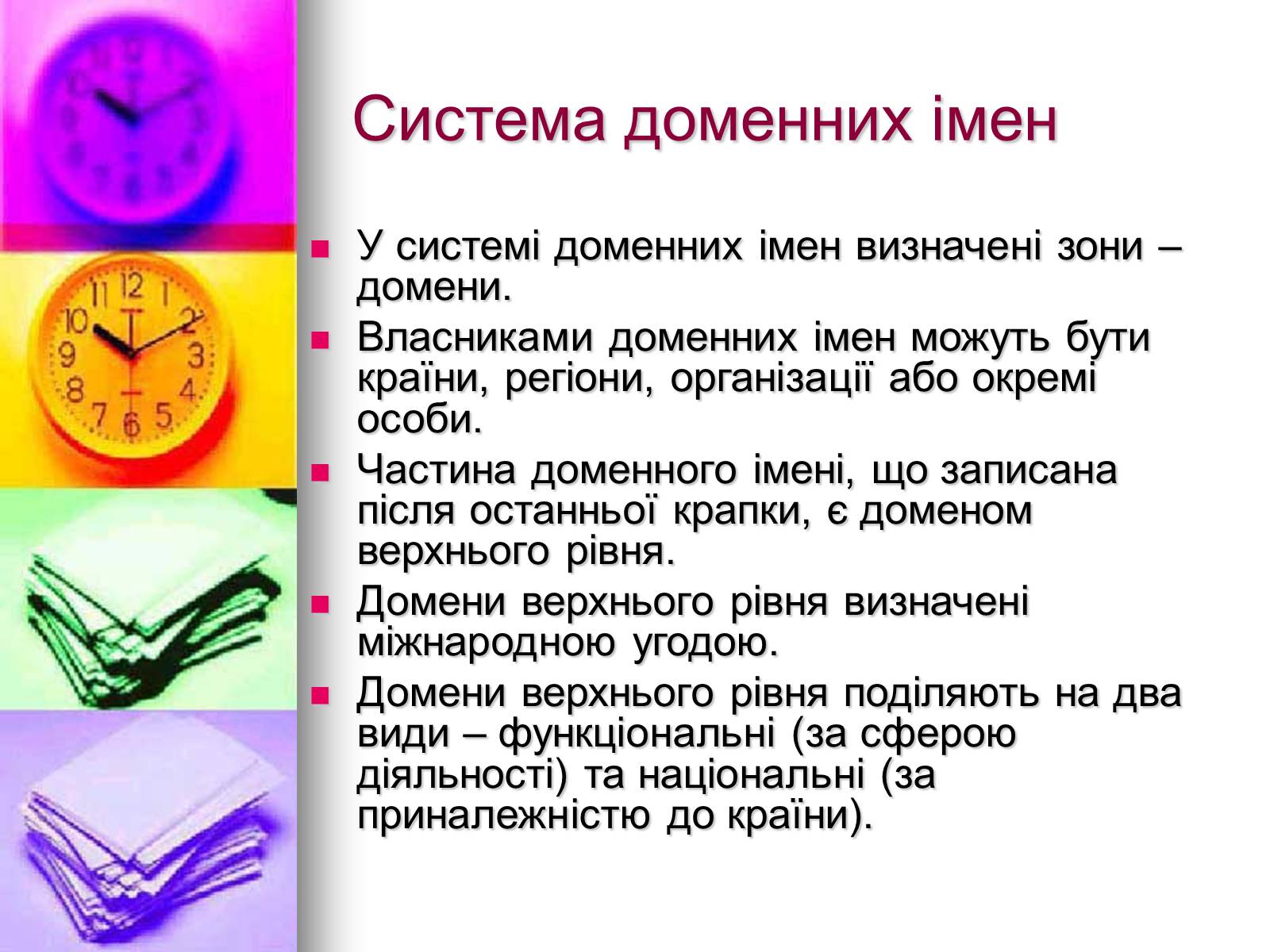 Система доменних імен

- У системі доменних імен визначені зони – домени.
- Власниками доменних імен можуть бути країни, регіони, організації або окремі особи.
- Частина доменного імені, що записана після останньої крапки, є доменом верхнього рівня.
- Домени верхнього рівня визначені міжнародною угодою.
- Домени верхнього рівня поділяють на два види – функціональні (за сферою діяльності) та національні (за приналежністю до країни).